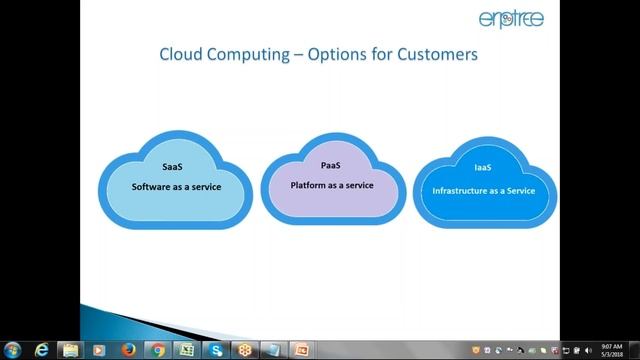 enptree

Cloud Computing – Options for Customers

SaaS
Software as a service

PaaS
Platform as a service

IaaS
Infrastructure as a Service

9:07 AM
5/3/2018